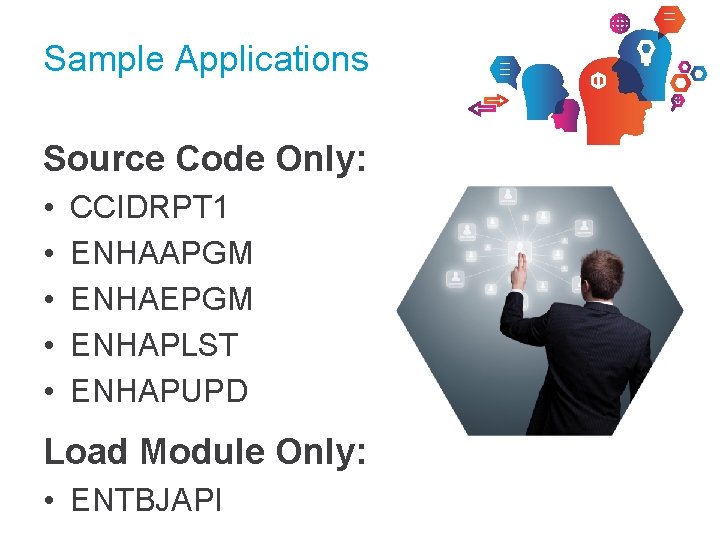 Sample Applications

Source Code Only:
• CCIDRPT1
• ENHAAPGM
• ENHAEPGM
• ENHAPLST
• ENHAPUPD

Load Module Only:
• ENTBJAPI